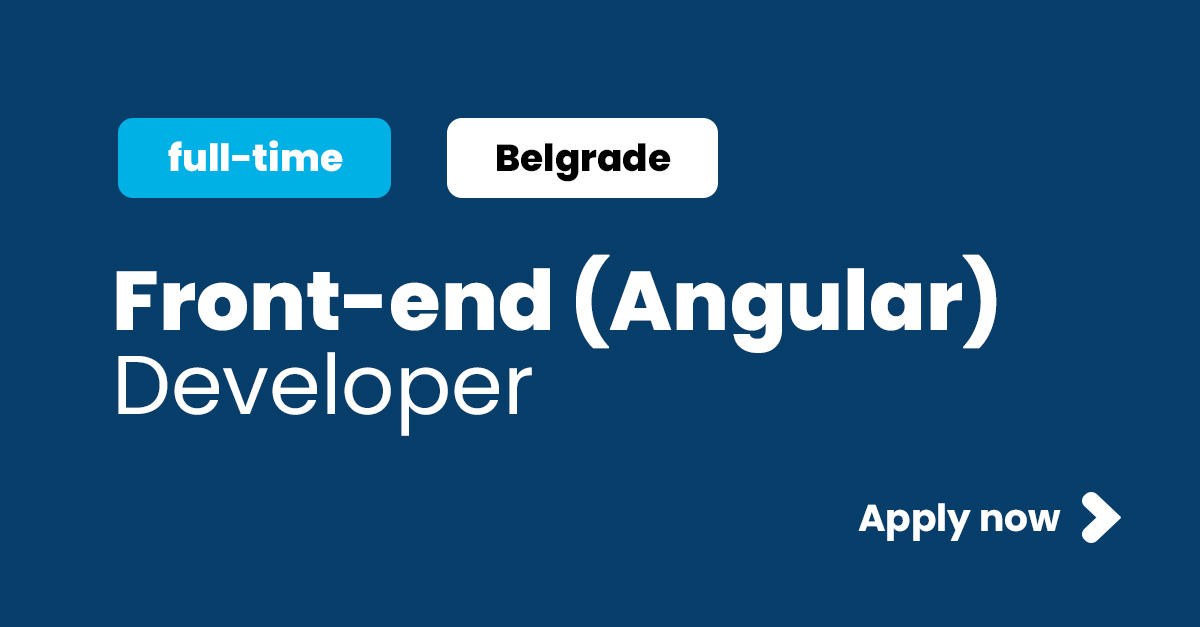 full-time

Belgrade

Front-end (Angular) Developer

Apply now